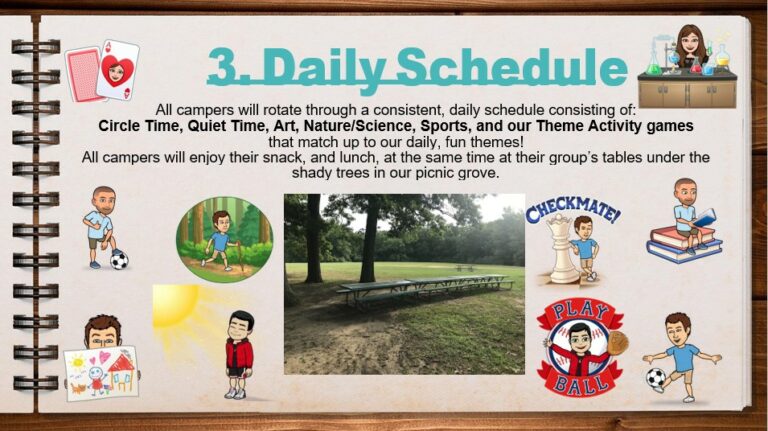 3. Daily Schedule

All campers will rotate through a consistent, daily schedule consisting of: Circle Time, Quiet Time, Art, Nature/Science, Sports, and our Theme Activity games that match up to our daily, fun themes!

All campers will enjoy their snack, and lunch, at the same time at their group's tables under the shady trees in our picnic grove.

CHECKMATE!

PLAY BALL